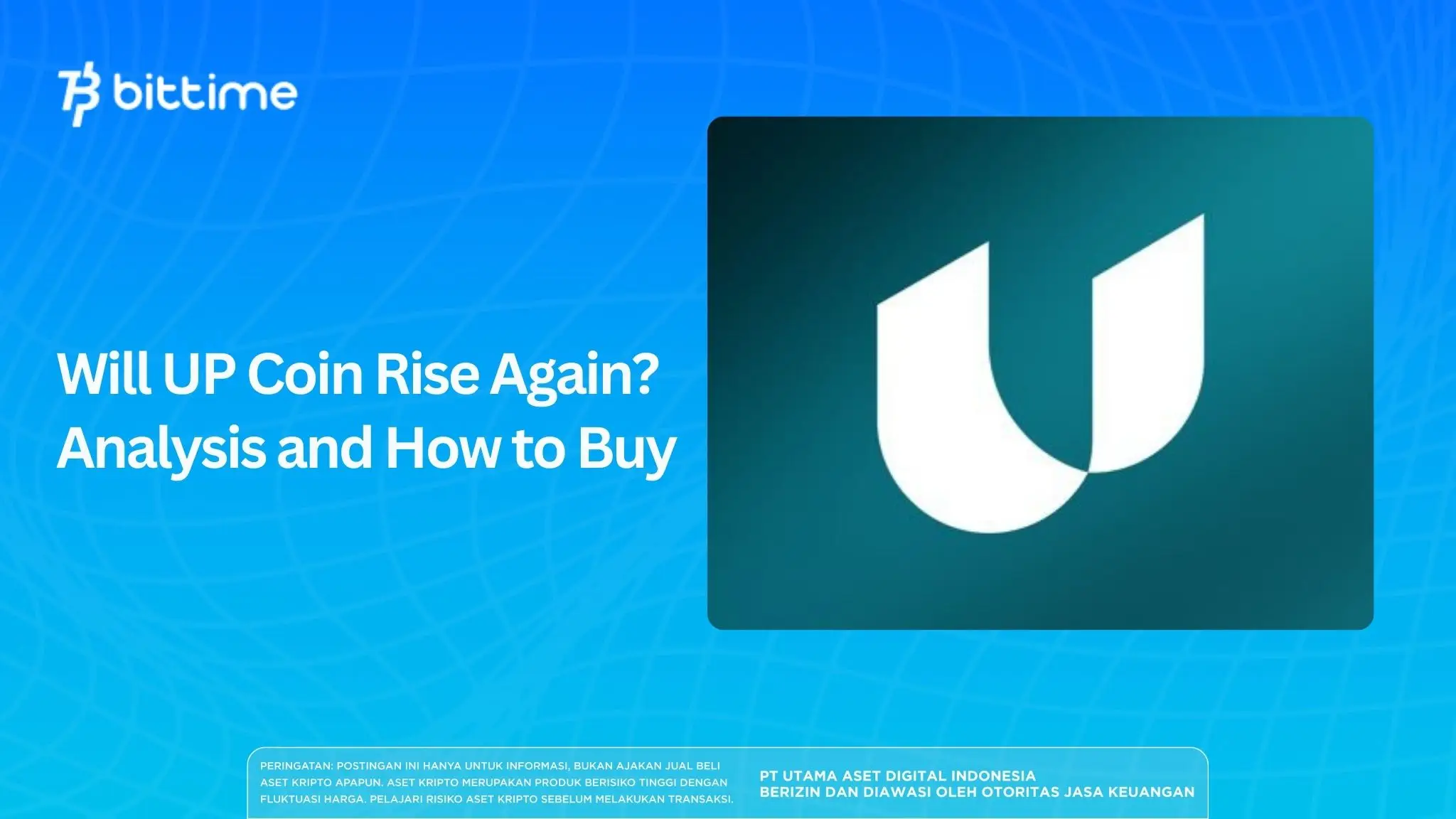 bittime

Will UP Coin Rise Again? Analysis and How to Buy

PERINGATAN: POSTINGAN INI HANYA UNTUK INFORMASI, BUKAN AJAKAN JUAL BELI ASET KRIPTO APAPUN. ASET KRIPTO MERUPAKAN PRODUK BERISIKO TINGGI DENGAN FLUKTUASI HARGA. PELAJARI RISIKO ASET KRIPTO SEBELUM MELAKUKAN TRANSAKSI.

PT UTAMA ASET DIGITAL INDONESIA
BERIZIN DAN DIAWASI OLEH OTORITAS JASA KEUANGAN